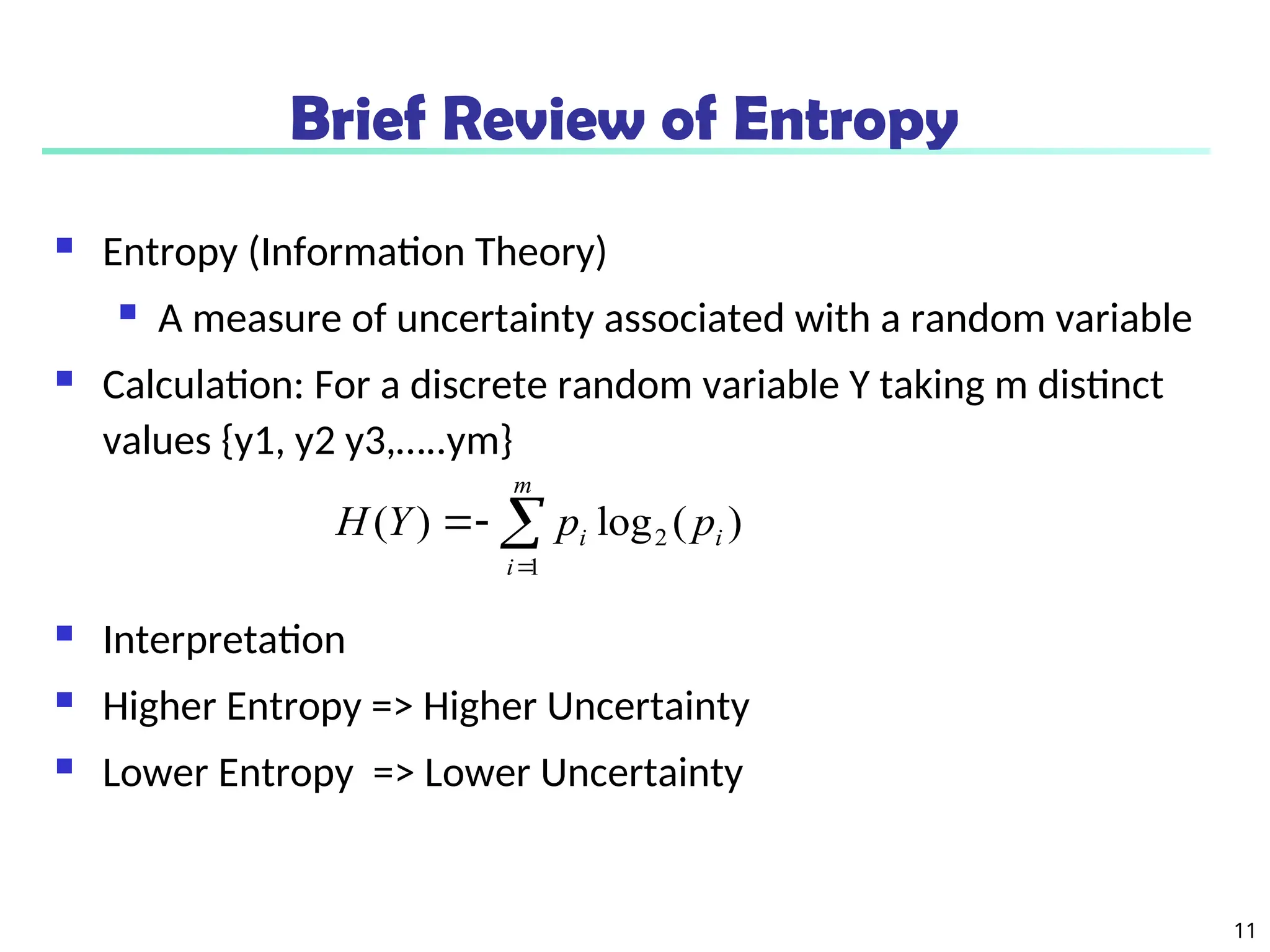 Brief Review of Entropy

Entropy (Information Theory)

A measure of uncertainty associated with a random variable

Calculation: For a discrete random variable Y taking m distinct values {y1, y2 y3,.....ym}

$H(Y) = -\sum_{i=1}^{m} p_i \log_2(p_i)$

Interpretation

Higher Entropy => Higher Uncertainty

Lower Entropy => Lower Uncertainty

11